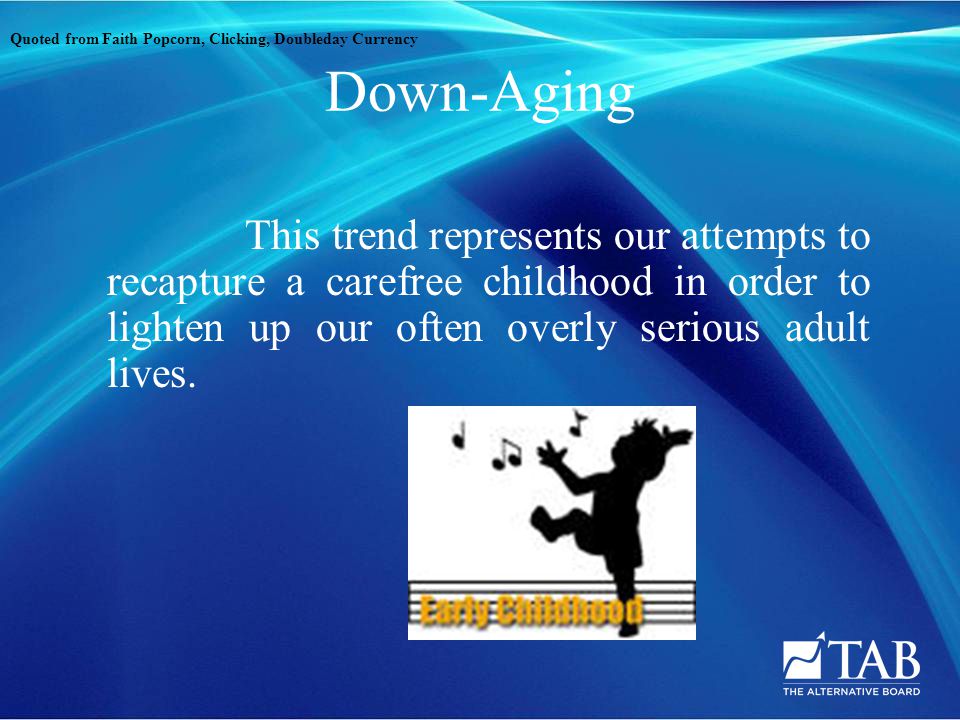 Quoted from Faith Popcorn, Clicking, Doubleday Currency

Down-Aging

This trend represents our attempts to recapture a carefree childhood in order to lighten up our often overly serious adult lives.

Early Childhood

TAB
THE ALTERNATIVE BOARD